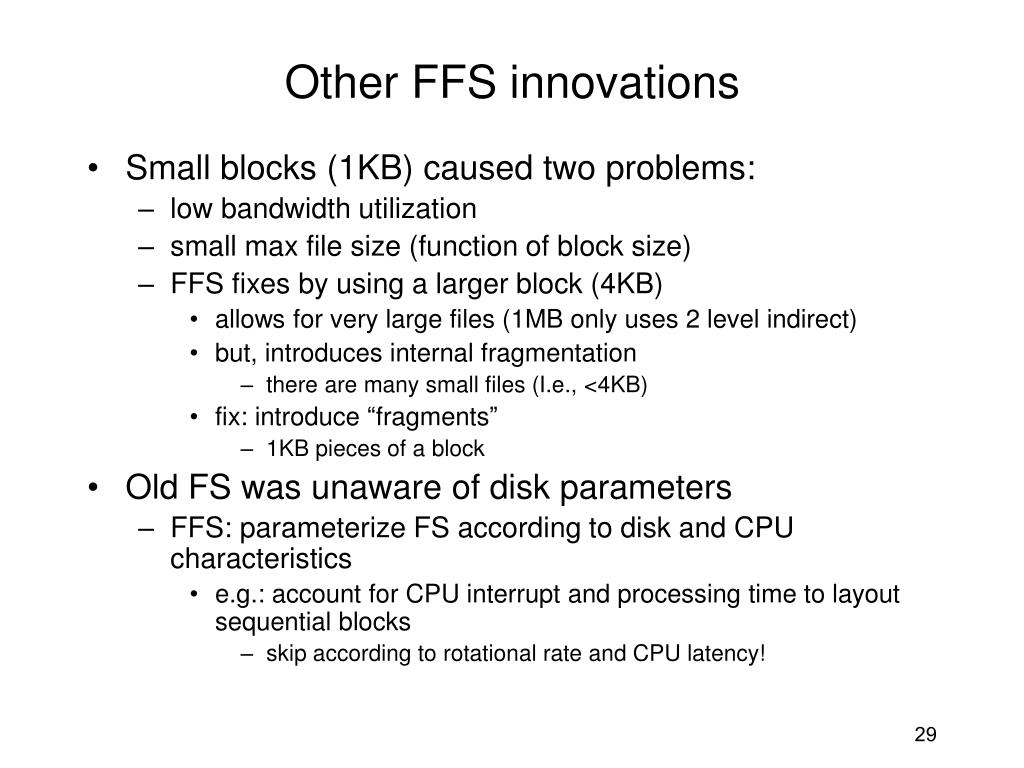 Other FFS innovations

• Small blocks (1KB) caused two problems:
  – low bandwidth utilization
  – small max file size (function of block size)
  – FFS fixes by using a larger block (4KB)
    • allows for very large files (1MB only uses 2 level indirect)
    • but, introduces internal fragmentation
      – there are many small files (I.e., <4KB)
    • fix: introduce “fragments”
      – 1KB pieces of a block
• Old FS was unaware of disk parameters
  – FFS: parameterize FS according to disk and CPU characteristics
    • e.g.: account for CPU interrupt and processing time to layout sequential blocks
      – skip according to rotational rate and CPU latency!

29